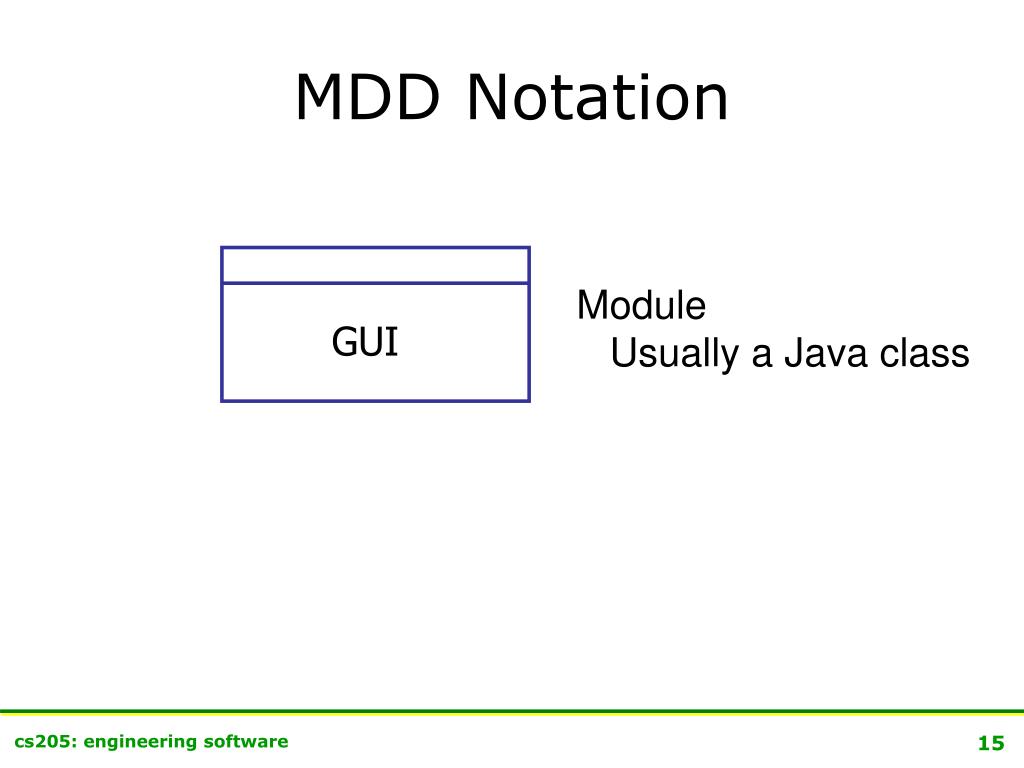 MDD Notation

GUI

Module
Usually a Java class

cs205: engineering software

15